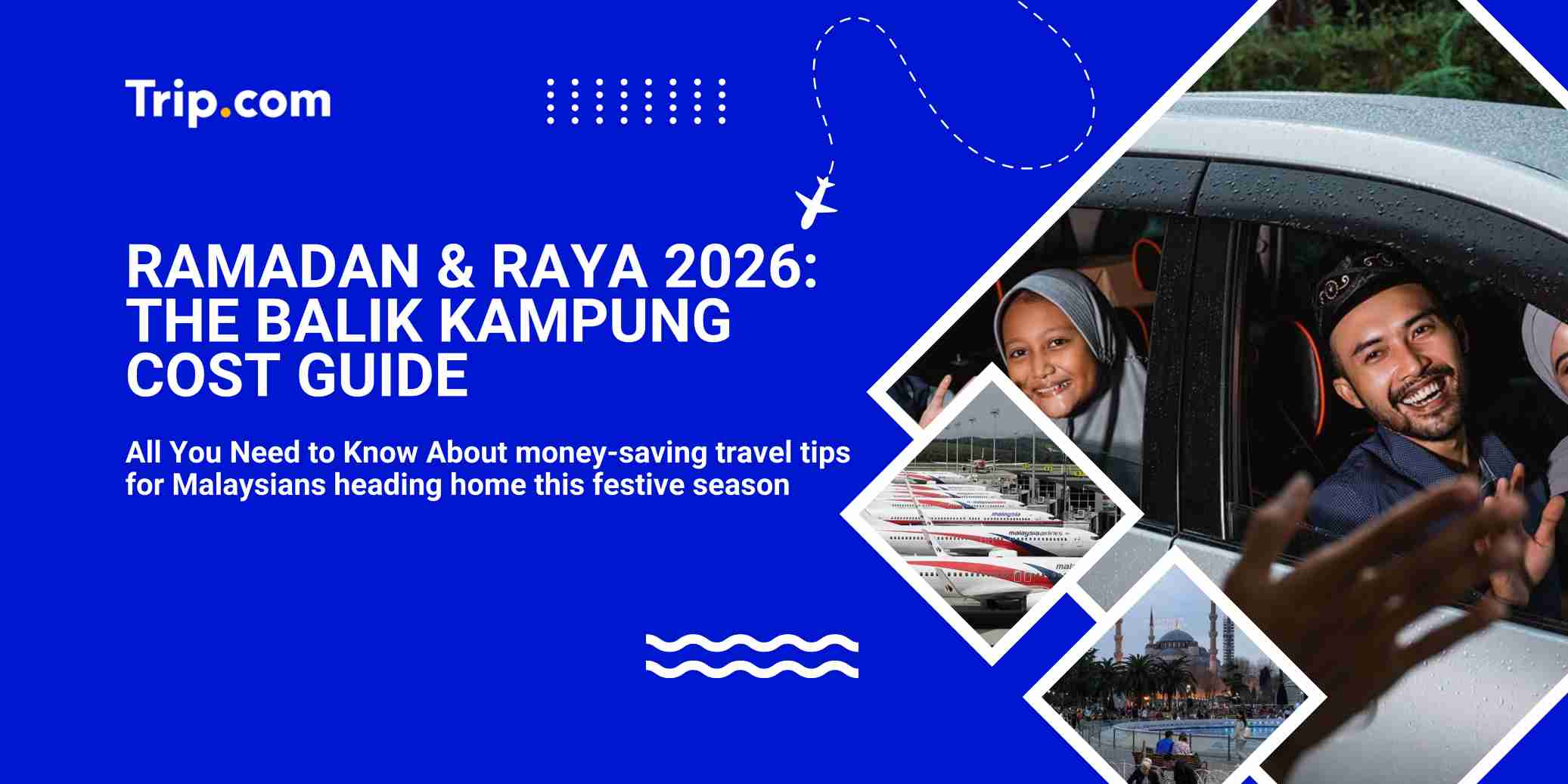 Trip.com

RAMADAN & RAYA 2026: THE BALIK KAMPUNG COST GUIDE

All You Need to Know About money-saving travel tips for Malaysians heading home this festive season

malaysia airlines